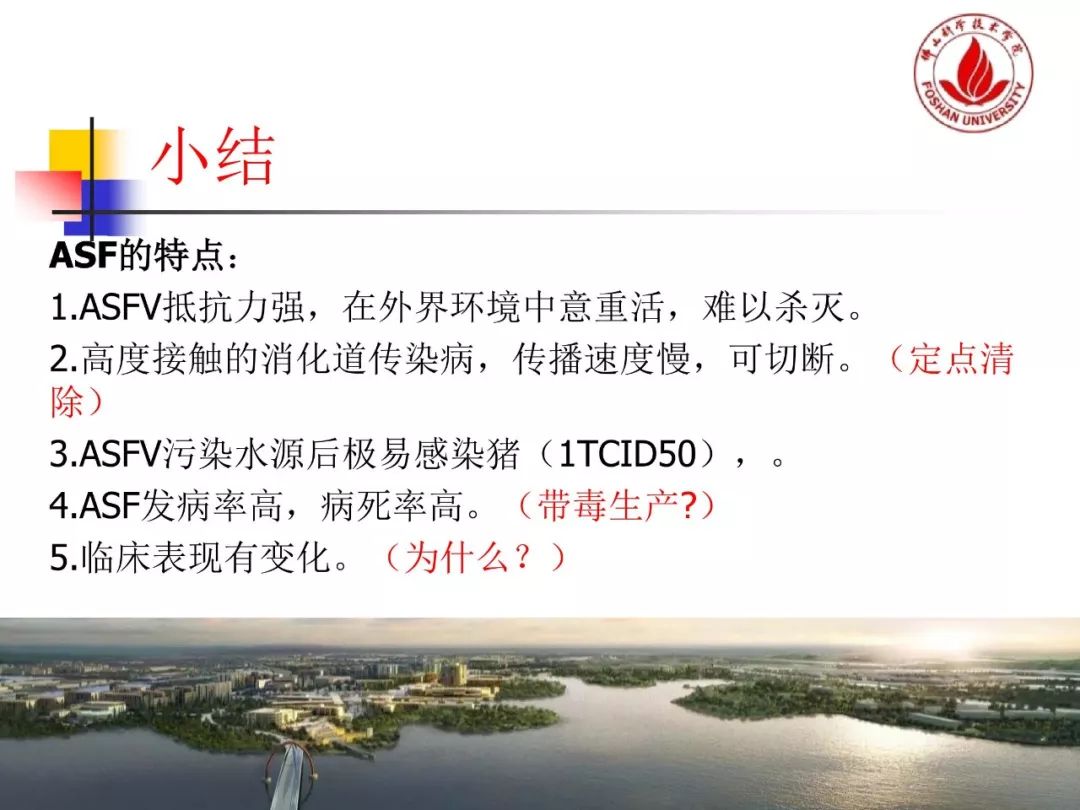 佛山科学技术学院
FOSHAN UNIVERSITY

小结

ASF的特点：

1.ASFV抵抗力强，在外界环境中意重活，难以杀灭。

2.高度接触的消化道传染病，传播速度慢，可切断。（定点清除）

3.ASFV污染水源后极易感染猪（1TCID50），。

4.ASF发病率高，病死率高。（带毒生产?）

5.临床表现有变化。（为什么？）